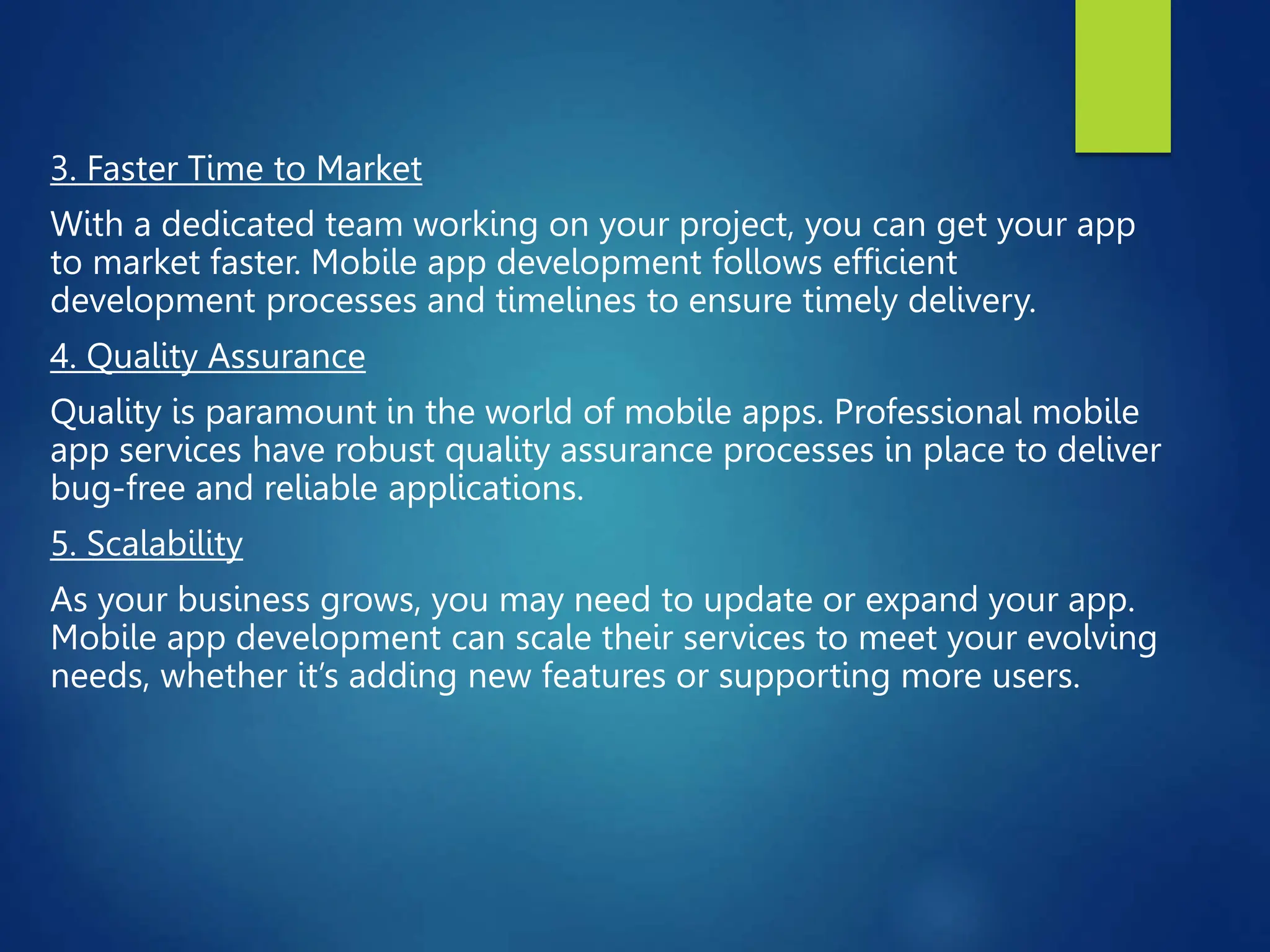 3. Faster Time to Market

With a dedicated team working on your project, you can get your app to market faster. Mobile app development follows efficient development processes and timelines to ensure timely delivery.

4. Quality Assurance

Quality is paramount in the world of mobile apps. Professional mobile app services have robust quality assurance processes in place to deliver bug-free and reliable applications.

5. Scalability

As your business grows, you may need to update or expand your app. Mobile app development can scale their services to meet your evolving needs, whether it's adding new features or supporting more users.